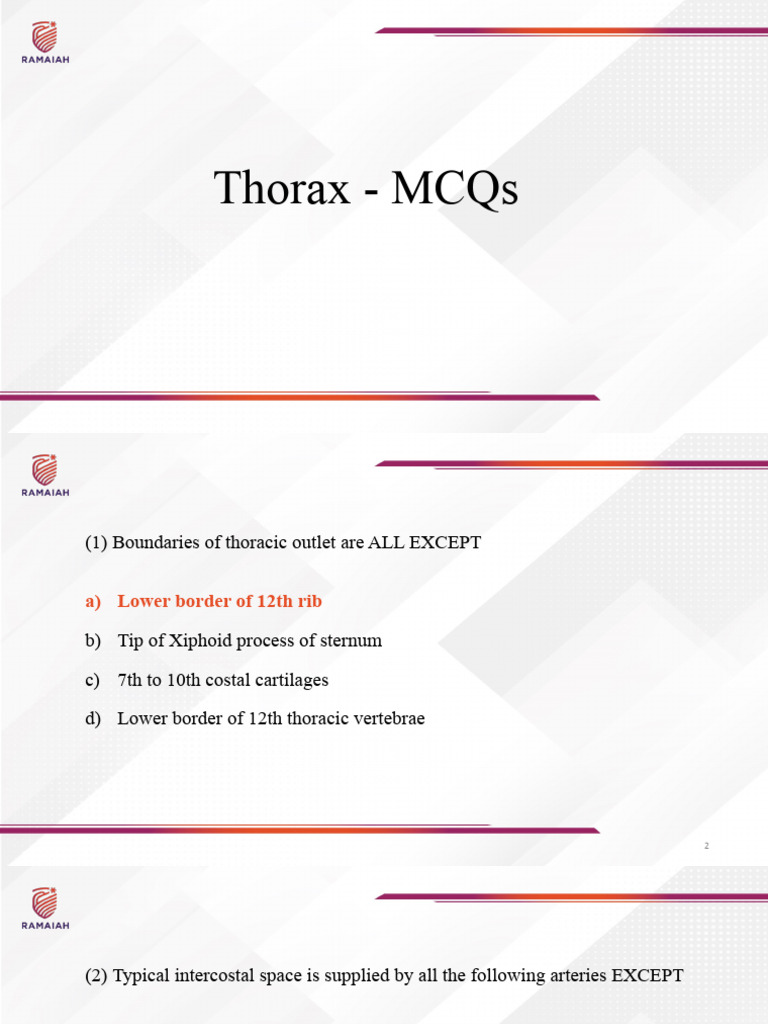 RAMAIAH

Thorax - MCQs

RAMAIAH

(1) Boundaries of thoracic outlet are ALL EXCEPT

a) Lower border of 12th rib

b) Tip of Xiphoid process of sternum

c) 7th to 10th costal cartilages

d) Lower border of 12th thoracic vertebrae

2

RAMAIAH

(2) Typical intercostal space is supplied by all the following arteries EXCEPT